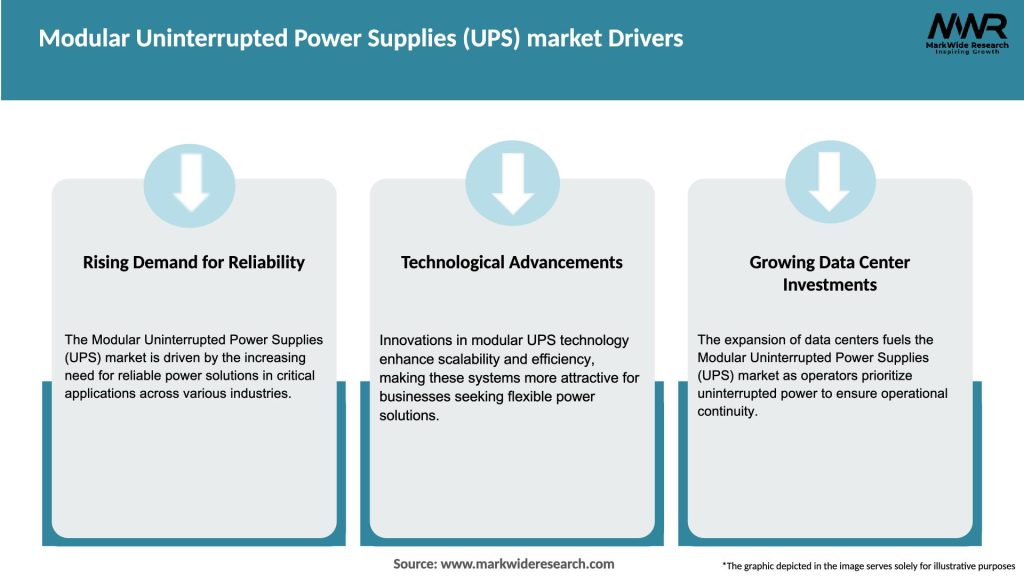 Modular Uninterrupted Power Supplies (UPS) market Drivers

MWR
MarkWide Research
Inspiring Growth

Rising Demand for Reliability

The Modular Uninterrupted Power Supplies (UPS) market is driven by the increasing need for reliable power solutions in critical applications across various industries.

Technological Advancements

Innovations in modular UPS technology enhance scalability and efficiency, making these systems more attractive for businesses seeking flexible power solutions.

Growing Data Center Investments

The expansion of data centers fuels the Modular Uninterrupted Power Supplies (UPS) market as operators prioritize uninterrupted power to ensure operational continuity.

Source: www.markwideresearch.com

*The graphic depicted in the image serves solely for illustrative purposes